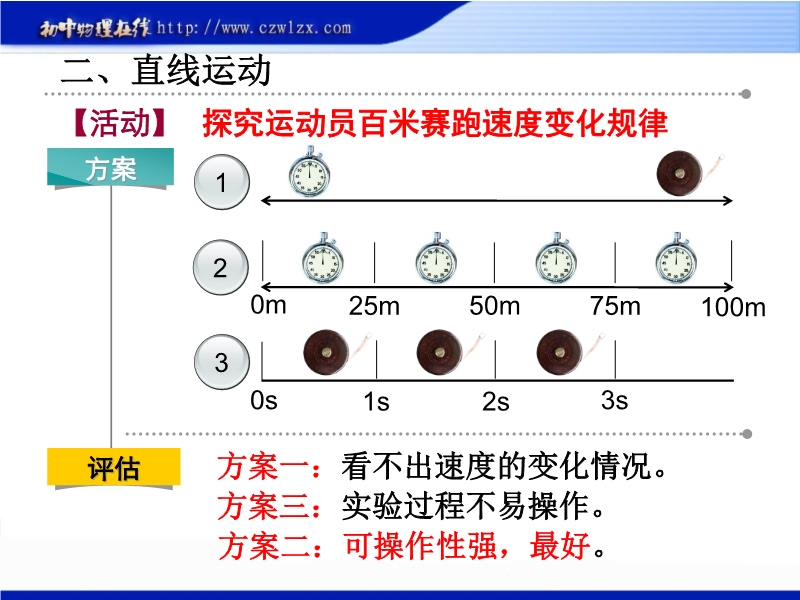 初中物理在线 http://www.czwlzx.com

二、直线运动

【活动】 探究运动员百米赛跑速度变化规律

方案

1

2

0m 25m 50m 75m 100m

3

0s 1s 2s 3s

评估

方案一：看不出速度的变化情况。
方案三：实验过程不易操作。
方案二：可操作性强，最好。